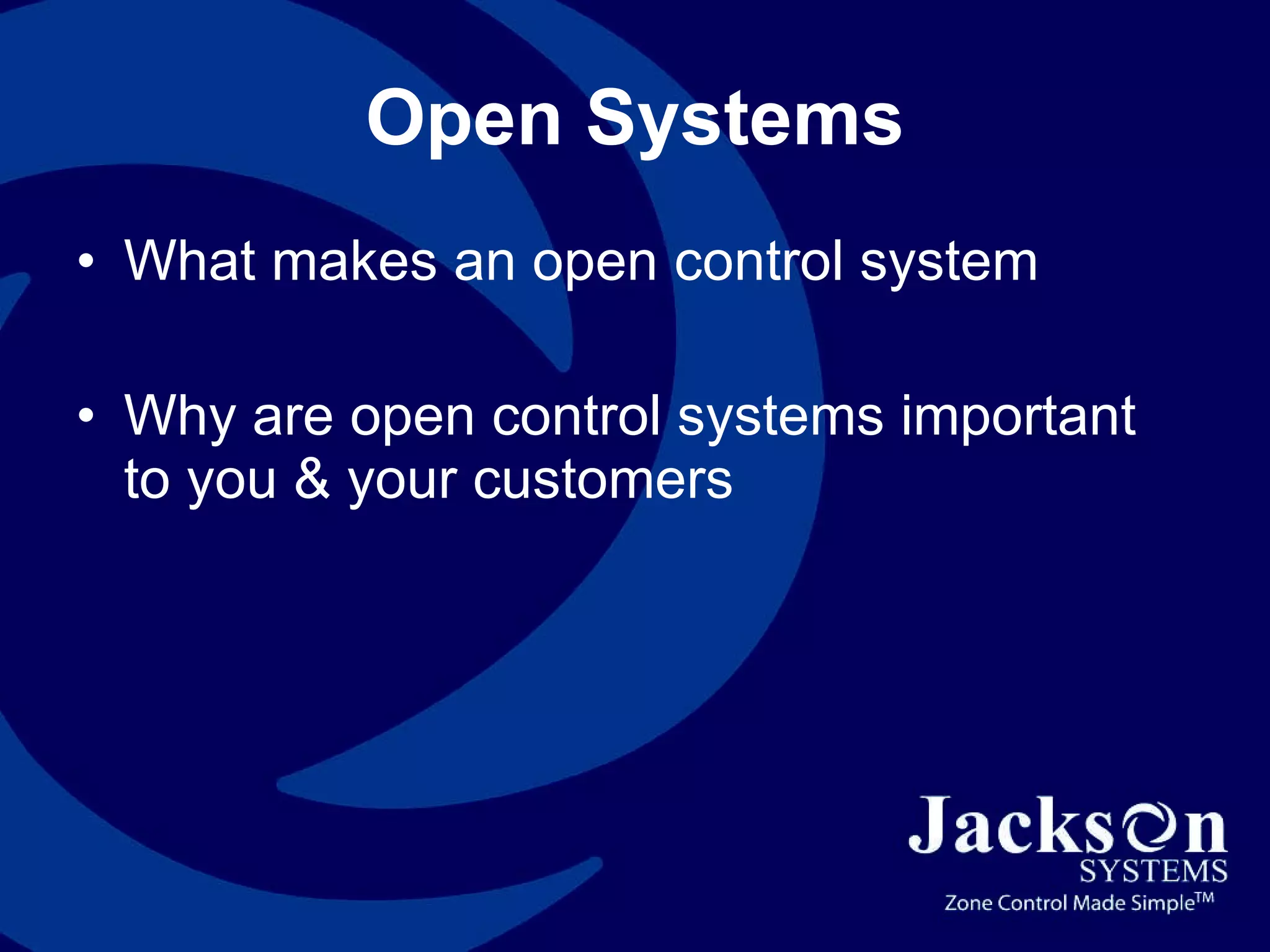 Open Systems

• What makes an open control system

• Why are open control systems important to you & your customers

Jackson
SYSTEMS
Zone Control Made Simple™